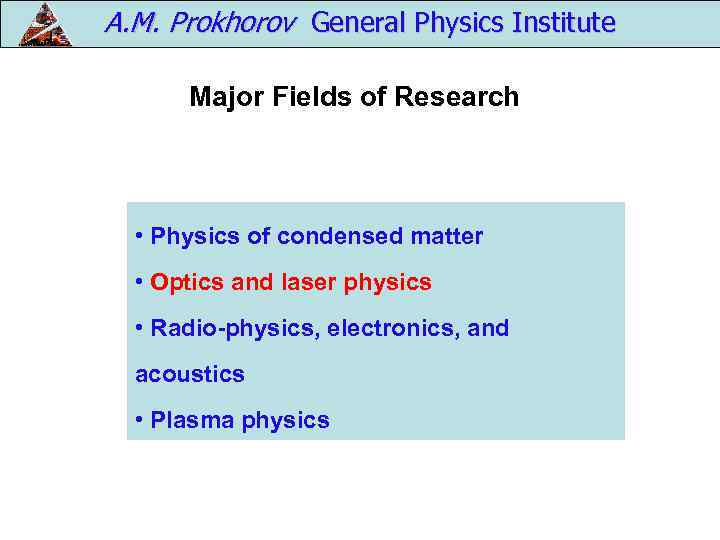 A.M. Prokhorov General Physics Institute

Major Fields of Research

• Physics of condensed matter

• Optics and laser physics

• Radio-physics, electronics, and acoustics

• Plasma physics